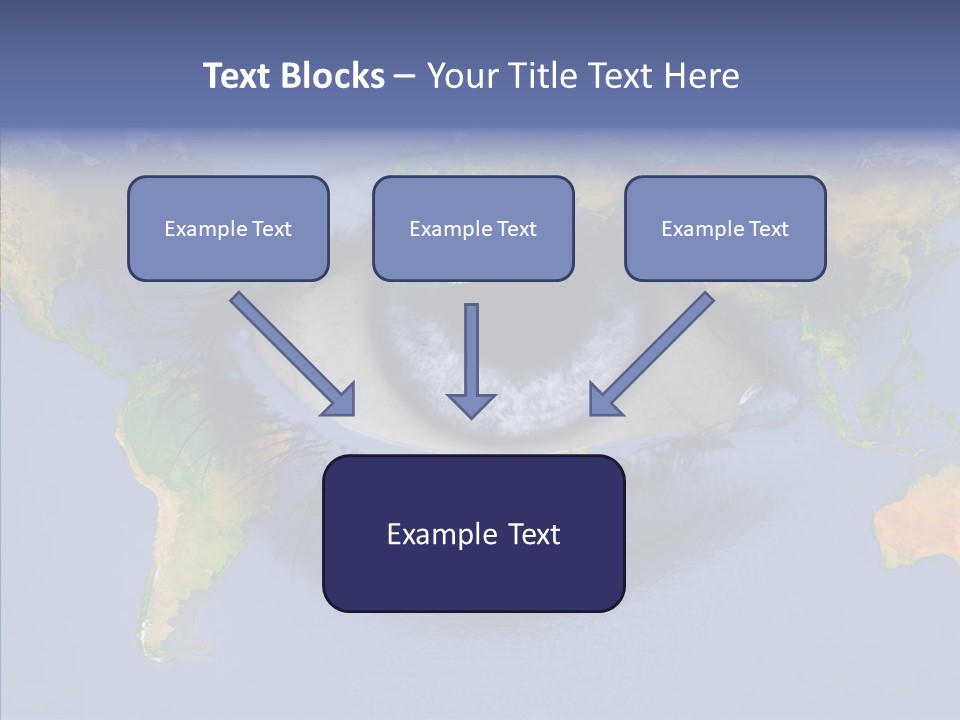 Text Blocks – Your Title Text Here

Example Text

Example Text

Example Text

Example Text